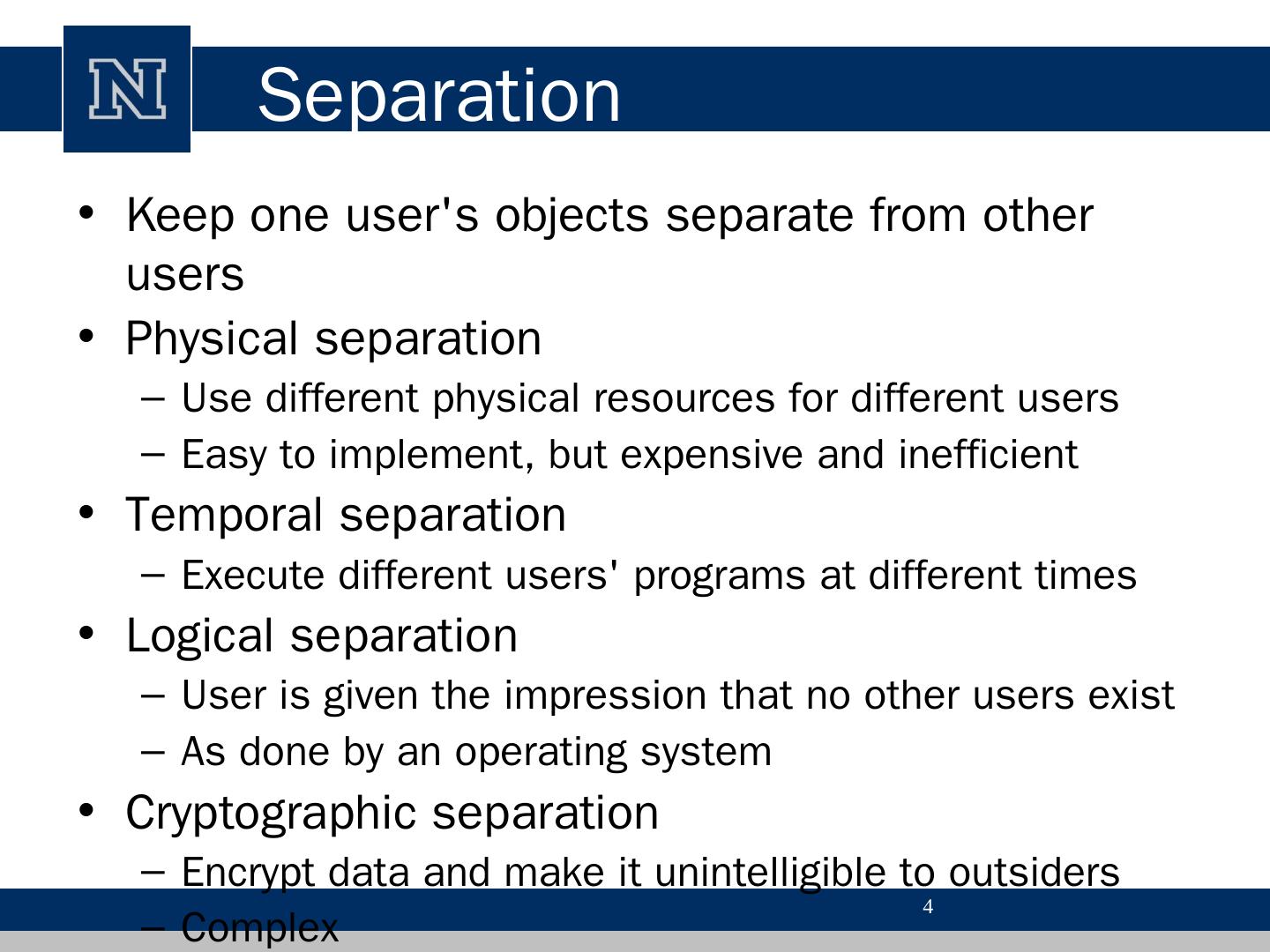 N

Separation

• Keep one user's objects separate from other users
• Physical separation
– Use different physical resources for different users
– Easy to implement, but expensive and inefficient
• Temporal separation
– Execute different users' programs at different times
• Logical separation
– User is given the impression that no other users exist
– As done by an operating system
• Cryptographic separation
– Encrypt data and make it unintelligible to outsiders
– Complex

4